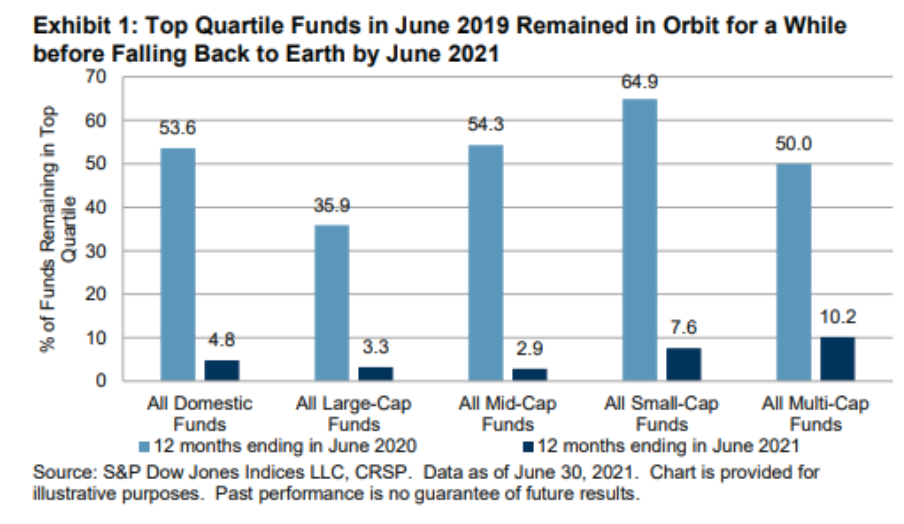 Exhibit 1: Top Quartile Funds in June 2019 Remained in Orbit for a While before Falling Back to Earth by June 2021

% of Funds Remaining in Top Quartile

70
60
50
40
30
20
10
0

53.6
4.8
35.9
3.3
54.3
2.9
64.9
7.6
50.0
10.2

All Domestic Funds
All Large-Cap Funds
All Mid-Cap Funds
All Small-Cap Funds
All Multi-Cap Funds

12 months ending in June 2020
12 months ending in June 2021

Source: S&P Dow Jones Indices LLC, CRSP. Data as of June 30, 2021. Chart is provided for illustrative purposes. Past performance is no guarantee of future results.